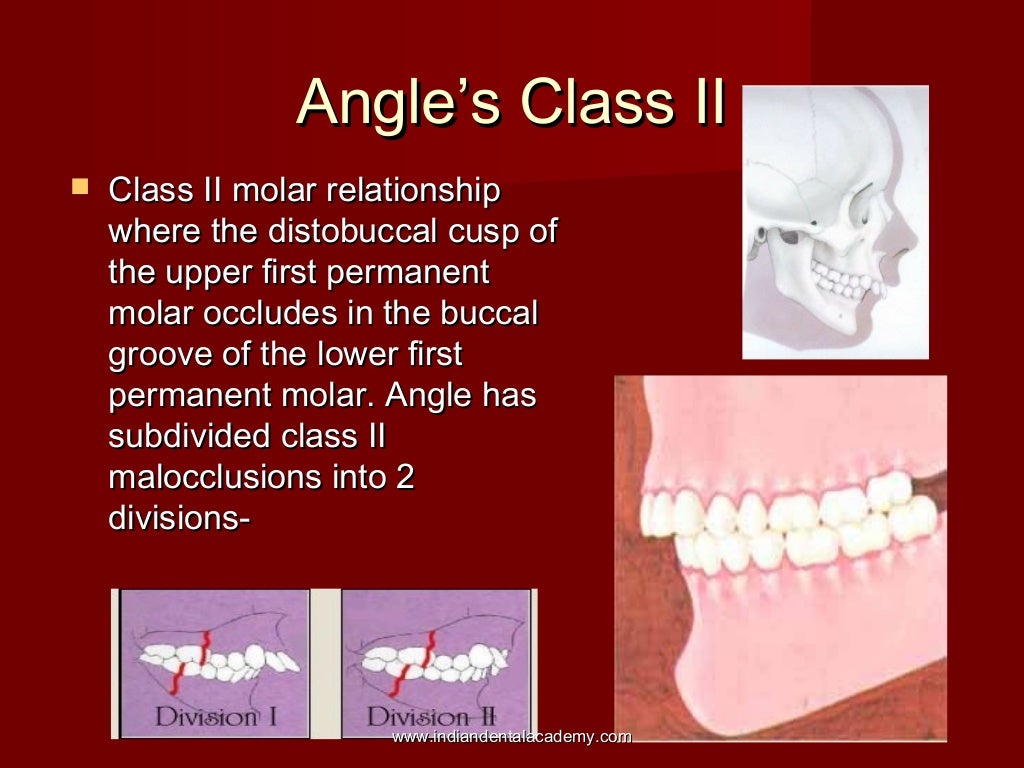 Angle's Class II

Class II molar relationship where the distobuccal cusp of the upper first permanent molar occludes in the buccal groove of the lower first permanent molar. Angle has subdivided class II malocclusions into 2 divisions-

Division I

Division II

www.indiandentalacademy.com